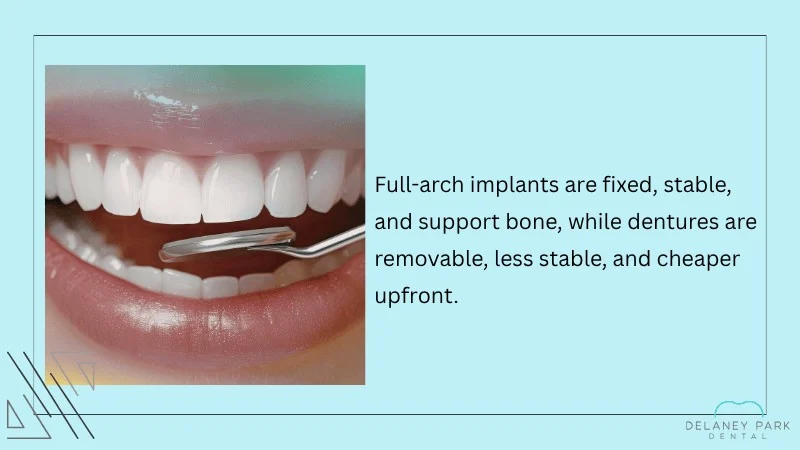 Full-arch implants are fixed, stable, and support bone, while dentures are removable, less stable, and cheaper upfront.

DELANEY PARK
DENTAL